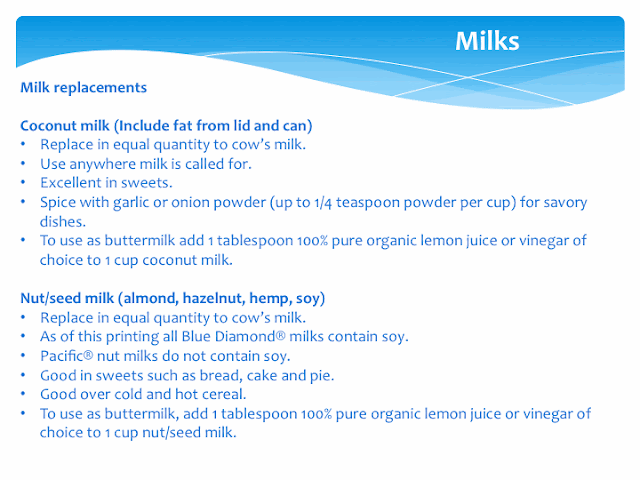 Milks

Milk replacements

Coconut milk (Include fat from lid and can)
• Replace in equal quantity to cow's milk.
• Use anywhere milk is called for.
• Excellent in sweets.
• Spice with garlic or onion powder (up to 1/4 teaspoon powder per cup) for savory dishes.
• To use as buttermilk add 1 tablespoon 100% pure organic lemon juice or vinegar of choice to 1 cup coconut milk.

Nut/seed milk (almond, hazelnut, hemp, soy)
• Replace in equal quantity to cow's milk.
• As of this printing all Blue Diamond® milks contain soy.
• Pacific® nut milks do not contain soy.
• Good in sweets such as bread, cake and pie.
• Good over cold and hot cereal.
• To use as buttermilk, add 1 tablespoon 100% pure organic lemon juice or vinegar of choice to 1 cup nut/seed milk.